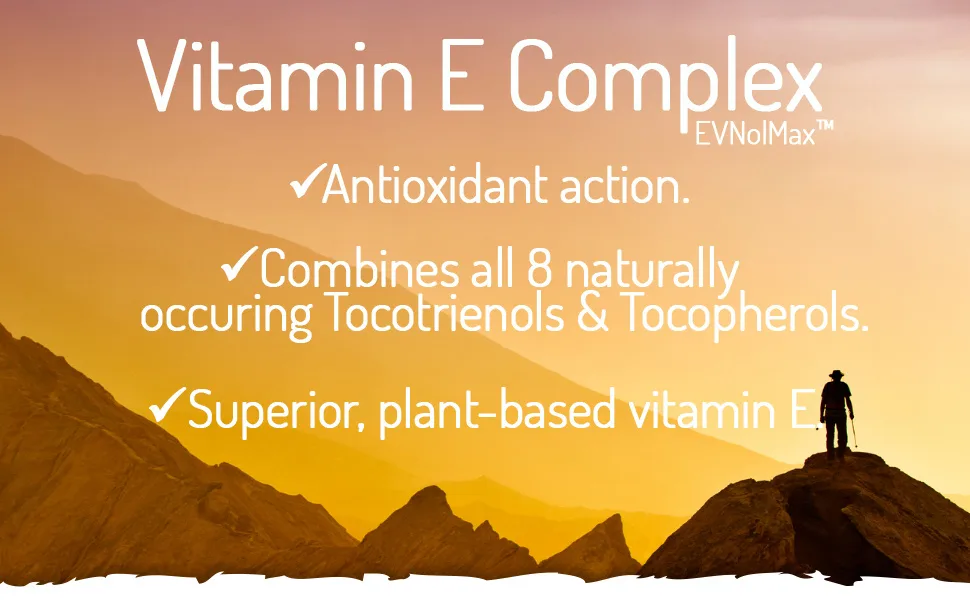 Vitamin E Complex
EVNolMax™

✓Antioxidant action.

✓Combines all 8 naturally occuring Tocotrienols & Tocopherols.

✓Superior, plant-based vitamin E.